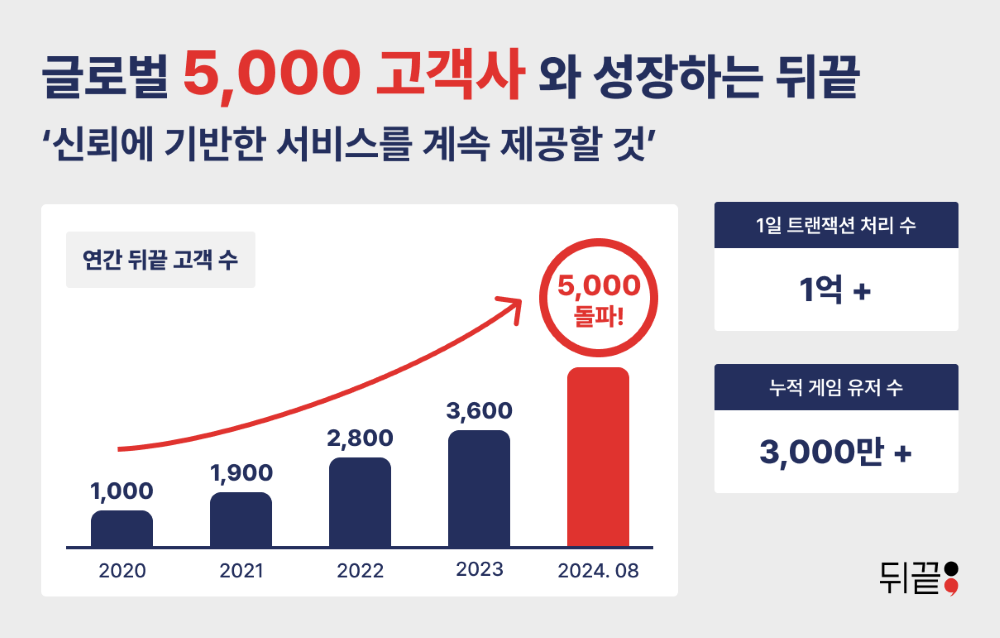 글로벌 5,000 고객사 와 성장하는 뒤끝
‘신뢰에 기반한 서비스를 계속 제공할 것’

연간 뒤끝 고객 수

5,000 돌파!

1,000
1,900
2,800
3,600

2020
2021
2022
2023
2024. 08

1일 트랜잭션 처리 수
1억 +

누적 게임 유저 수
3,000만 +

뒤끝